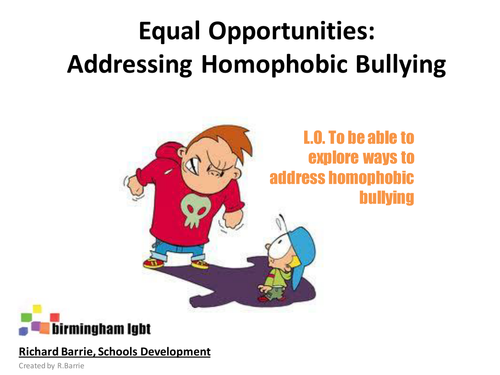 Equal Opportunities:
Addressing Homophobic Bullying

L.O. To be able to explore ways to address homophobic bullying

birmingham lgbt

Richard Barrie, Schools Development

Created by R.Barrie